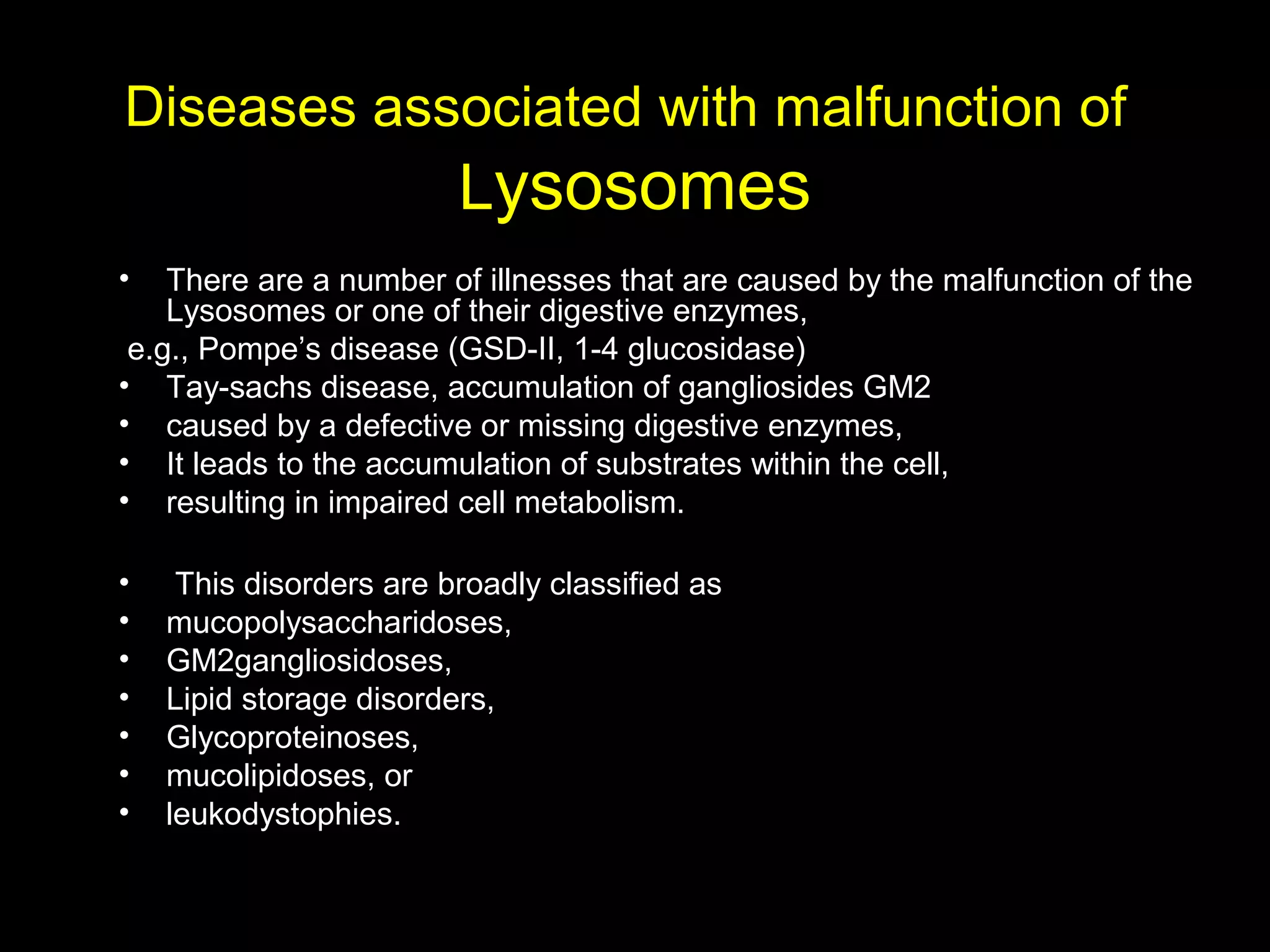 Diseases associated with malfunction of Lysosomes

• There are a number of illnesses that are caused by the malfunction of the Lysosomes or one of their digestive enzymes,
e.g., Pompe's disease (GSD-II, 1-4 glucosidase)
• Tay-sachs disease, accumulation of gangliosides GM2
• caused by a defective or missing digestive enzymes,
• It leads to the accumulation of substrates within the cell,
• resulting in impaired cell metabolism.

• This disorders are broadly classified as
• mucopolysaccharidoses,
• GM2gangliosidoses,
• Lipid storage disorders,
• Glycoproteinoses,
• mucolipidoses, or
• leukodystophies.